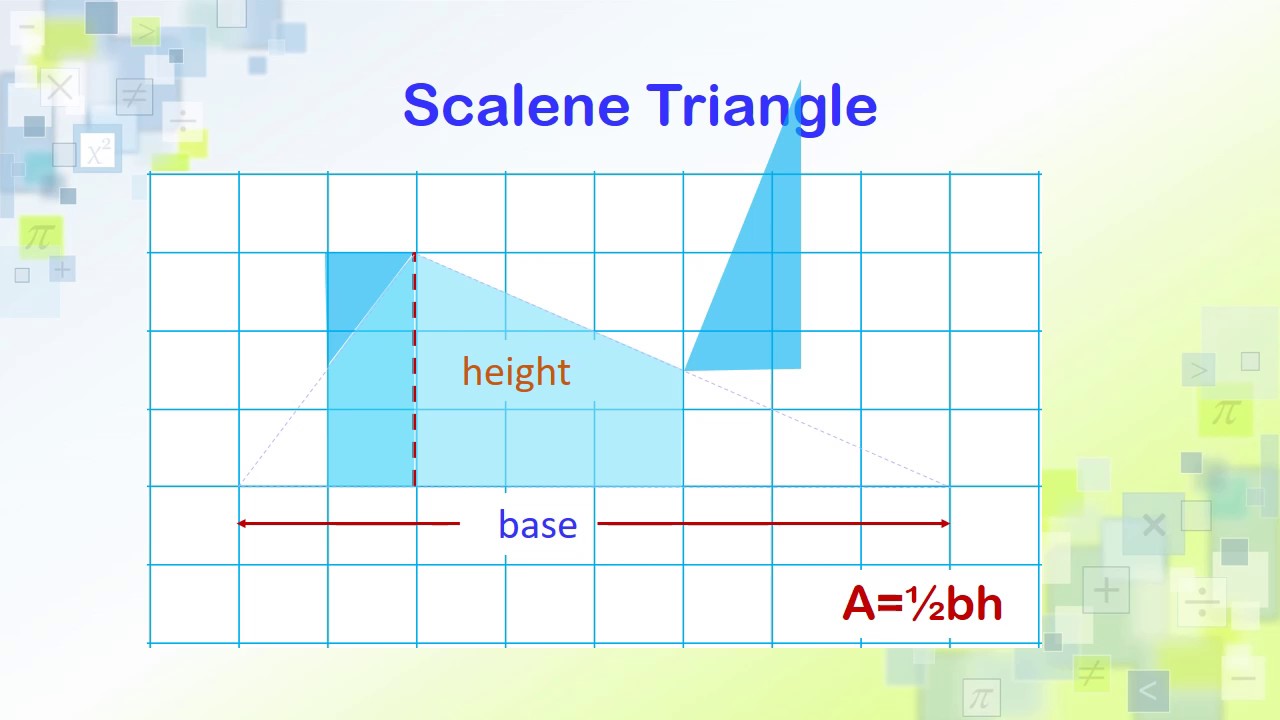 Scalene Triangle

height

base

$A=\frac{1}{2}bh$